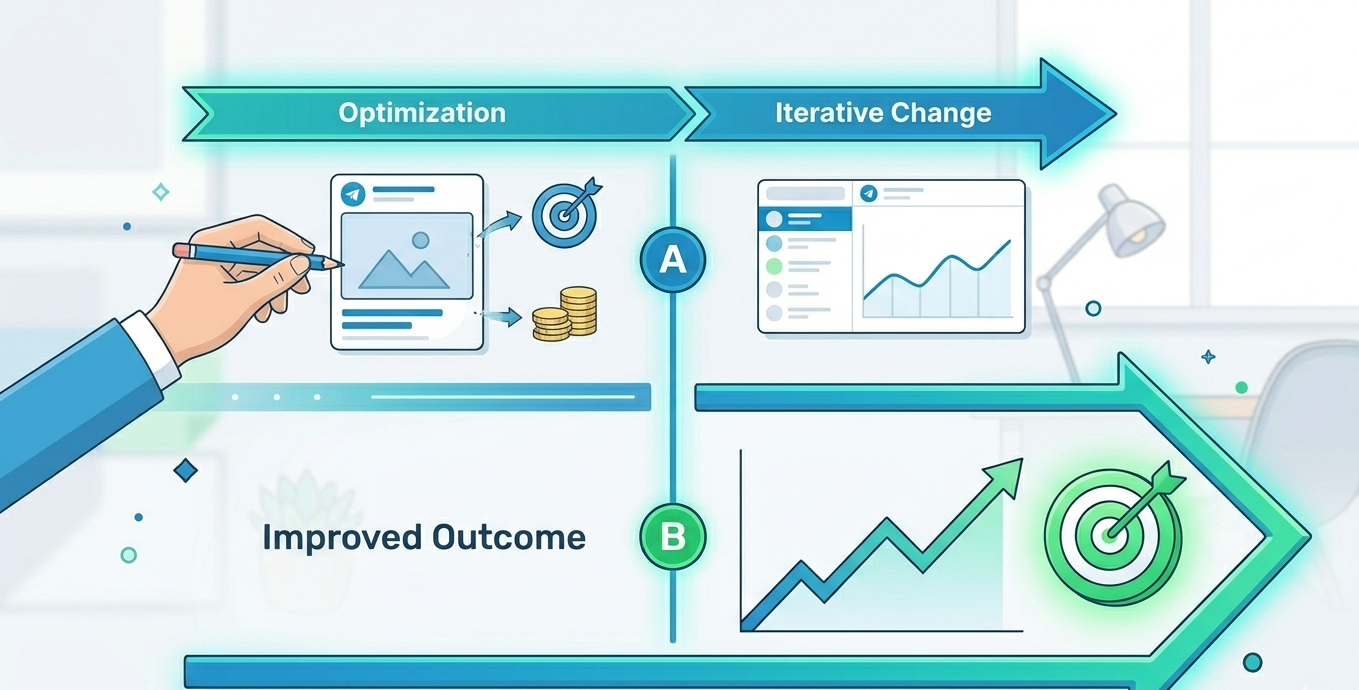 Optimization

Iterative Change

A

Improved Outcome

B